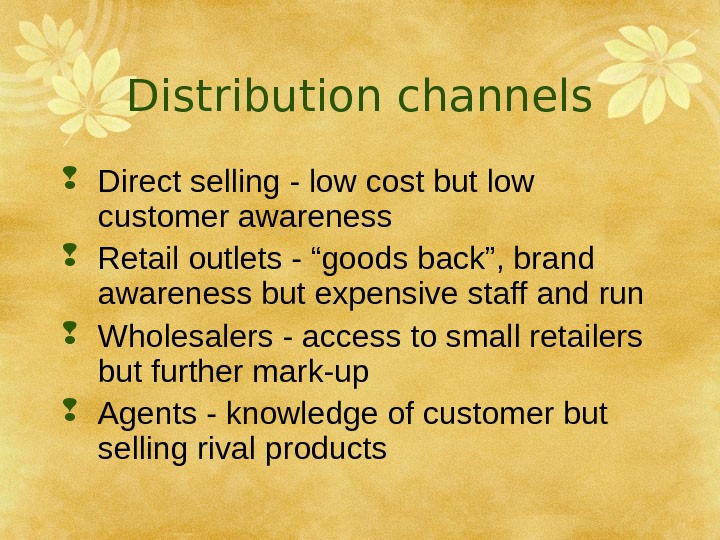 Distribution channels

Direct selling - low cost but low customer awareness

Retail outlets - “goods back”, brand awareness but expensive staff and run

Wholesalers - access to small retailers but further mark-up

Agents - knowledge of customer but selling rival products